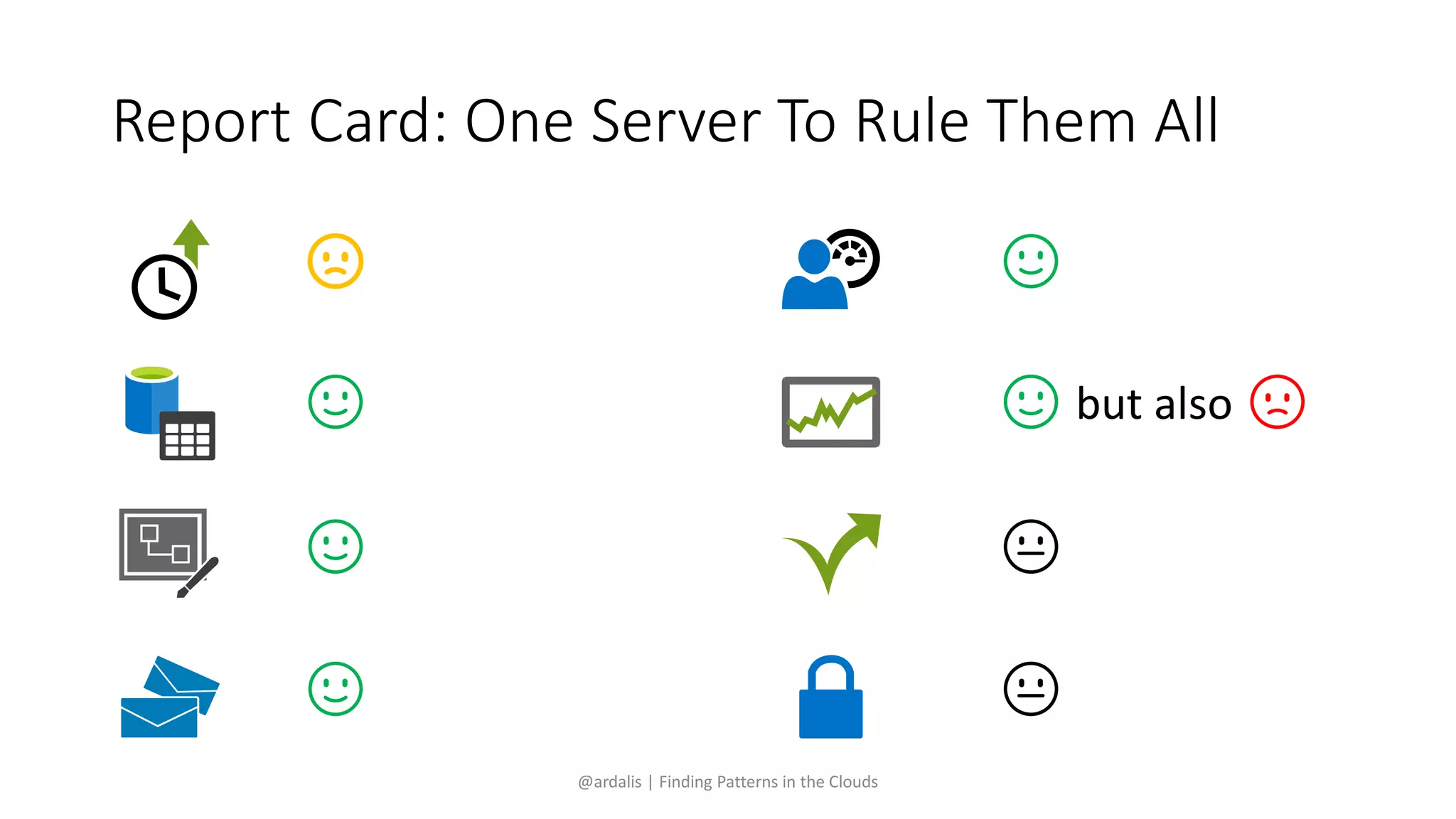 Report Card: One Server To Rule Them All

but also

@ardalis | Finding Patterns in the Clouds